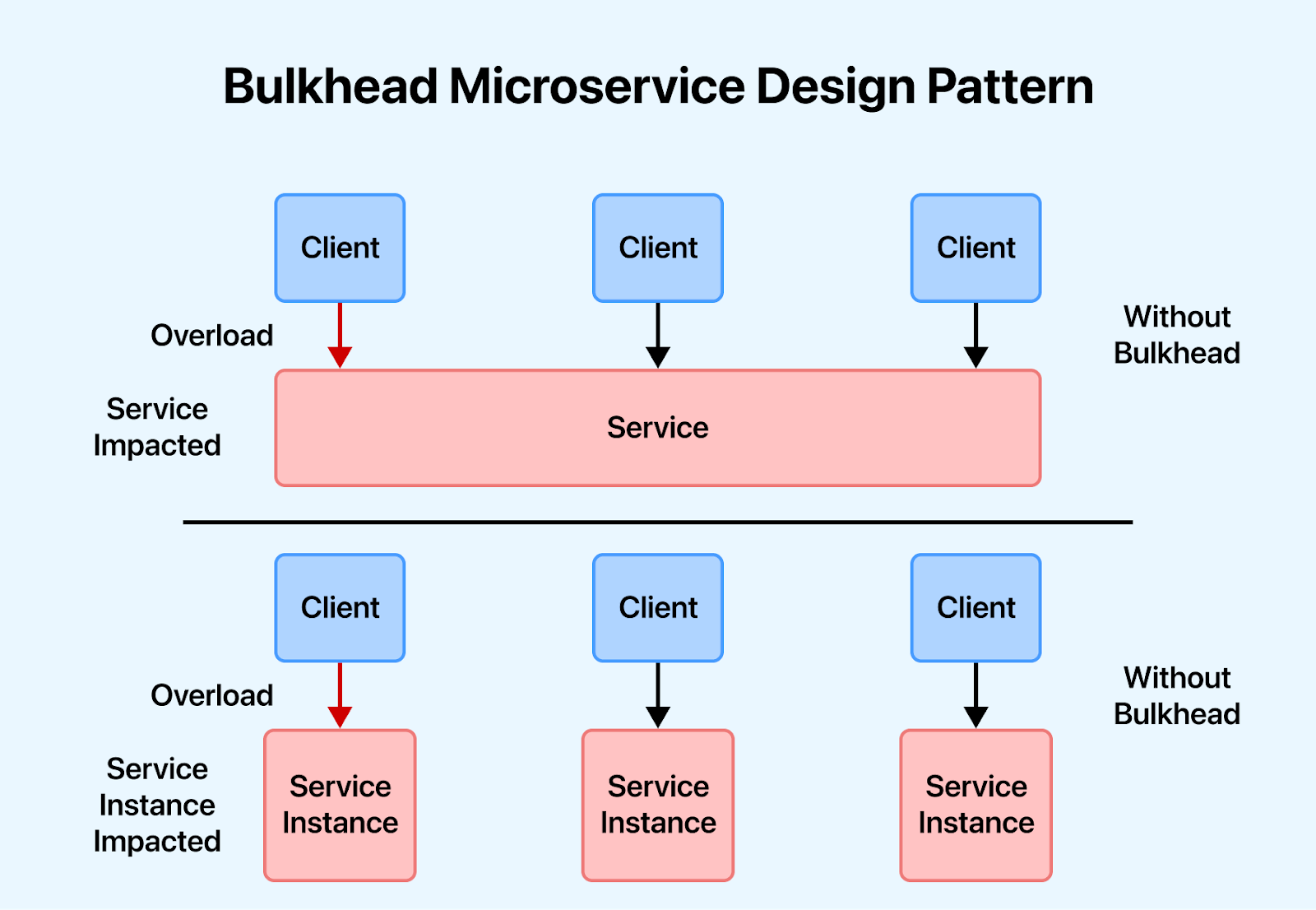 Bulkhead Microservice Design Pattern

Client

Client

Client

Overload

Without Bulkhead

Service Impacted

Service

Client

Client

Client

Overload

Without Bulkhead

Service Instance Impacted

Service Instance

Service Instance

Service Instance